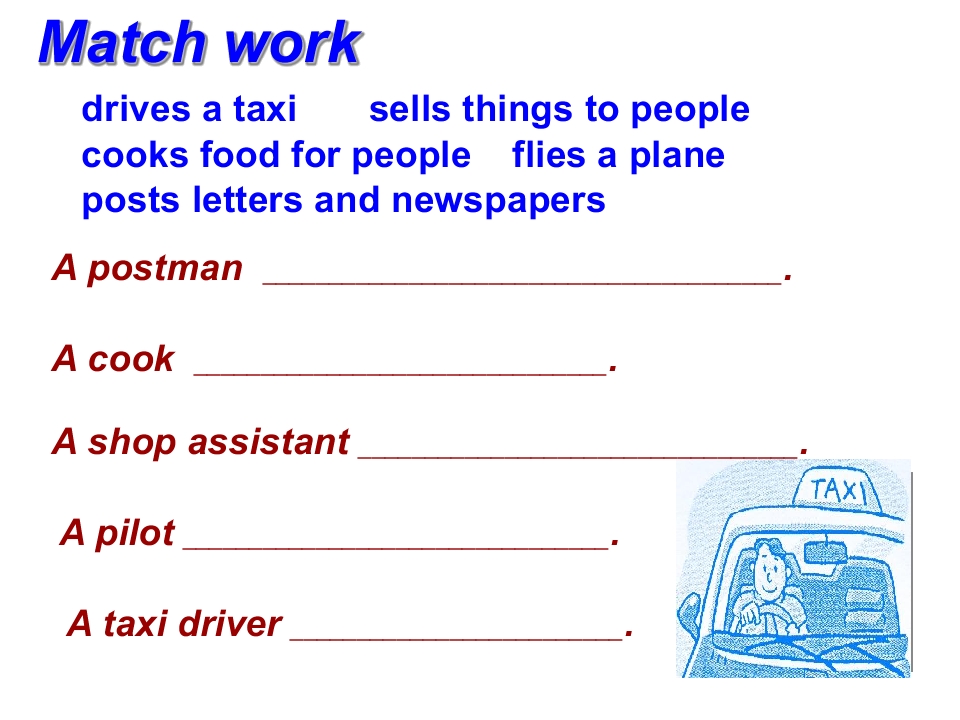 Match work

drives a taxi sells things to people
cooks food for people flies a plane
posts letters and newspapers

A postman ____________________________.

A cook ______________________.

A shop assistant ________________________.

A pilot _______________________.

A taxi driver __________________.

TAXI